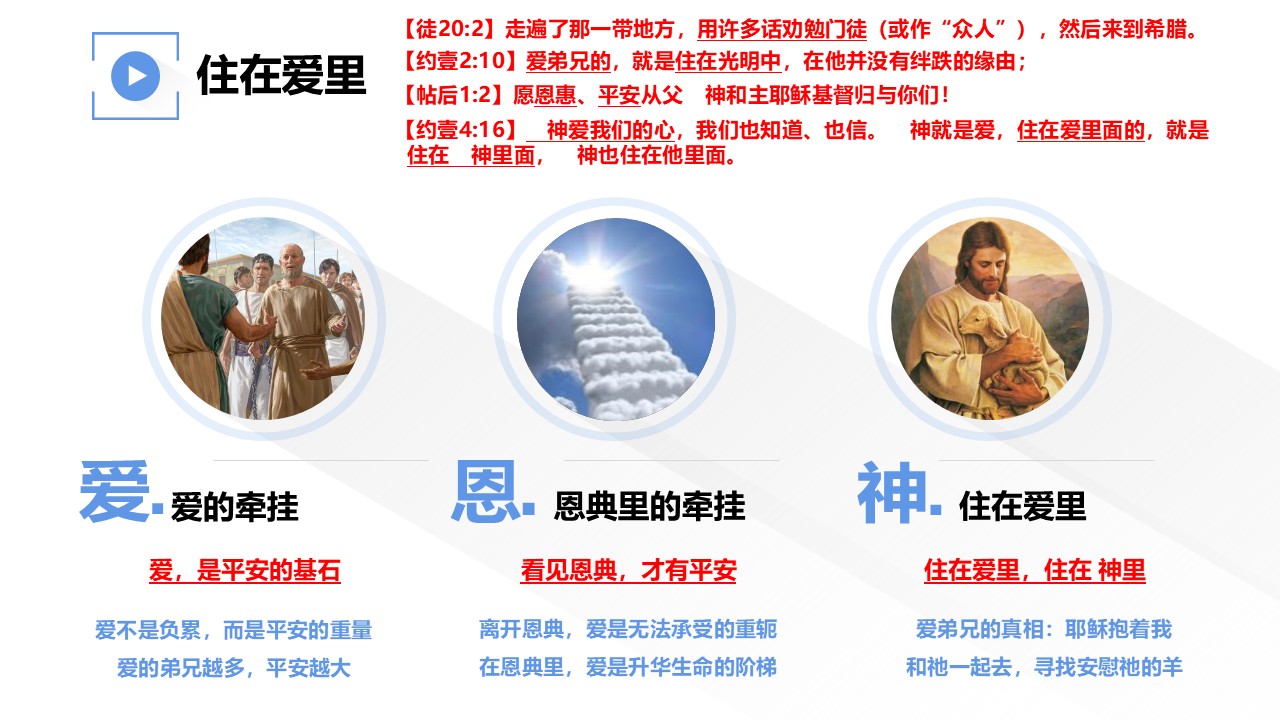 住在爱里

【徒20:2】走遍了那一带地方，用许多话劝勉门徒（或作“众人”），然后来到希腊。
【约壹2:10】爱弟兄的，就是住在光明中，在他并没有绊跌的缘由；
【帖后1:2】愿恩惠、平安从父　神和主耶稣基督归与你们！
【约壹4:16】　神爱我们的心，我们也知道、也信。　神就是爱，住在爱里面的，就是住在　神里面，　神也住在他里面。

爱. 爱的牵挂

爱，是平安的基石

爱不是负累，而是平安的重量
爱的弟兄越多，平安越大

恩. 恩典里的牵挂

看见恩典，才有平安

离开恩典，爱是无法承受的重轭
在恩典里，爱是升华生命的阶梯

神. 住在爱里

住在爱里，住在 神里

爱弟兄的真相：耶稣抱着我
和祂一起去，寻找安慰祂的羊